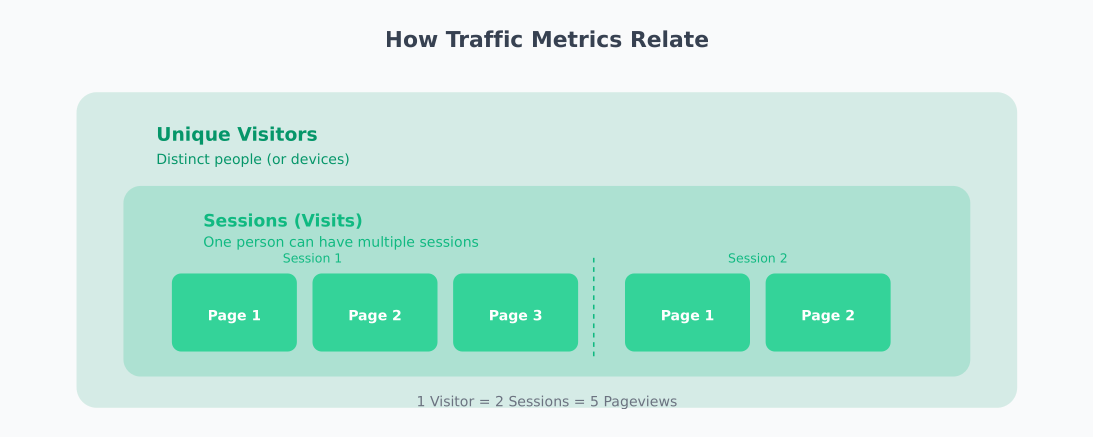 How Traffic Metrics Relate

Unique Visitors
Distinct people (or devices)

Sessions (Visits)
One person can have multiple sessions

Session 1

Page 1

Page 2

Page 3

Session 2

Page 1

Page 2

1 Visitor = 2 Sessions = 5 Pageviews